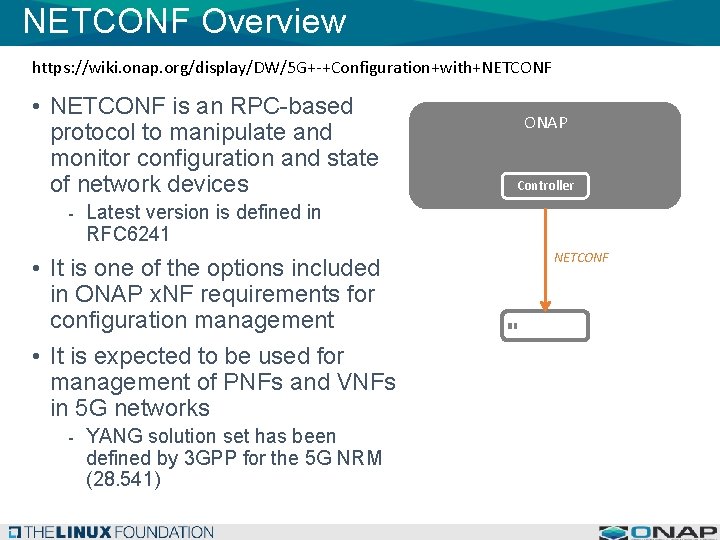 NETCONF Overview

https://wiki.onap.org/display/DW/5G+-+Configuration+with+NETCONF

• NETCONF is an RPC-based protocol to manipulate and monitor configuration and state of network devices
- Latest version is defined in RFC6241

• It is one of the options included in ONAP xNF requirements for configuration management

• It is expected to be used for management of PNFs and VNFs in 5G networks
- YANG solution set has been defined by 3GPP for the 5G NRM (28.541)

ONAP

Controller

NETCONF

THE LINUX FOUNDATION

ONAP